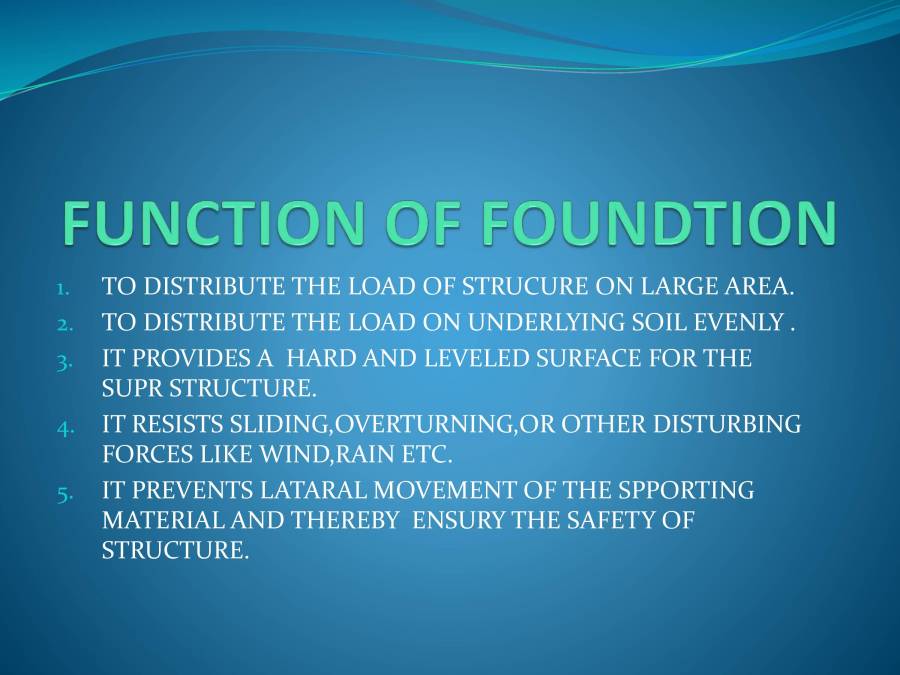 FUNCTION OF FOUNDTION

1. TO DISTRIBUTE THE LOAD OF STRUCURE ON LARGE AREA.
2. TO DISTRIBUTE THE LOAD ON UNDERLYING SOIL EVENLY .
3. IT PROVIDES A HARD AND LEVELED SURFACE FOR THE SUPR STRUCTURE.
4. IT RESISTS SLIDING,OVERTURNING,OR OTHER DISTURBING FORCES LIKE WIND,RAIN ETC.
5. IT PREVENTS LATARAL MOVEMENT OF THE SPPORTING MATERIAL AND THEREBY ENSURY THE SAFETY OF STRUCTURE.